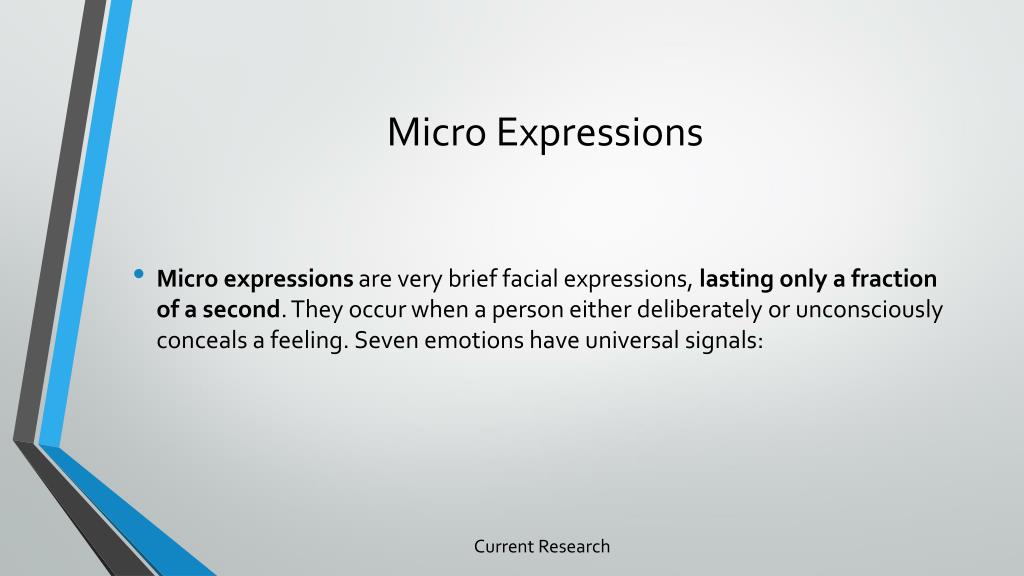 Micro Expressions

• Micro expressions are very brief facial expressions, lasting only a fraction of a second. They occur when a person either deliberately or unconsciously conceals a feeling. Seven emotions have universal signals:

Current Research